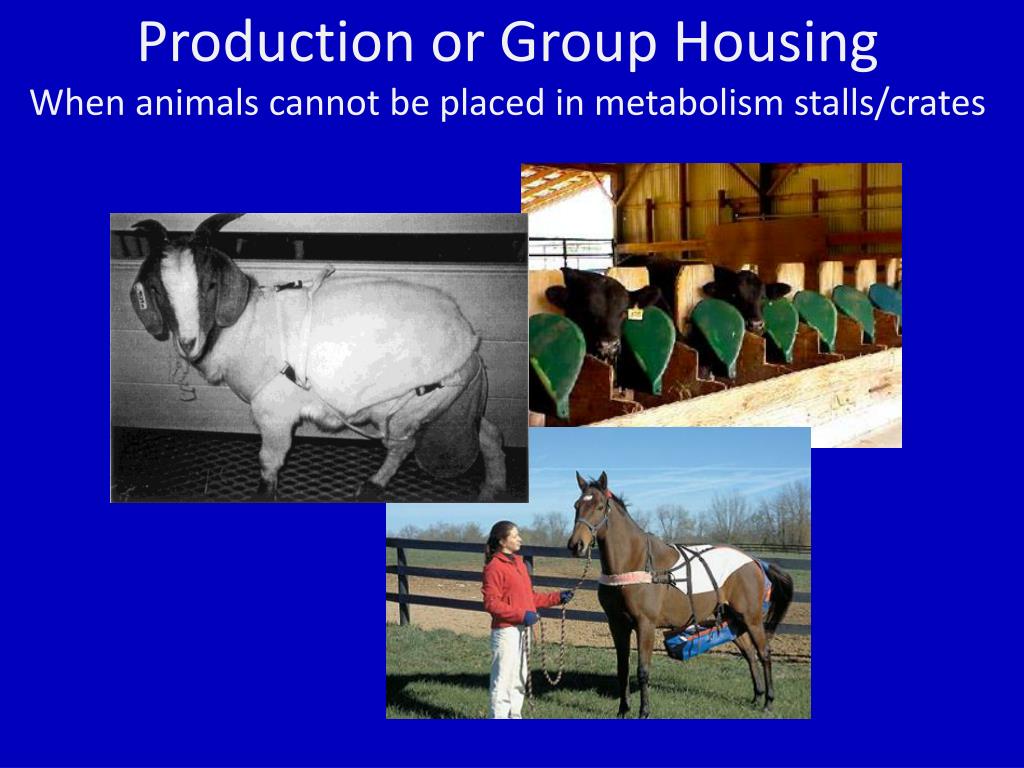 Production or Group Housing

When animals cannot be placed in metabolism stalls/crates